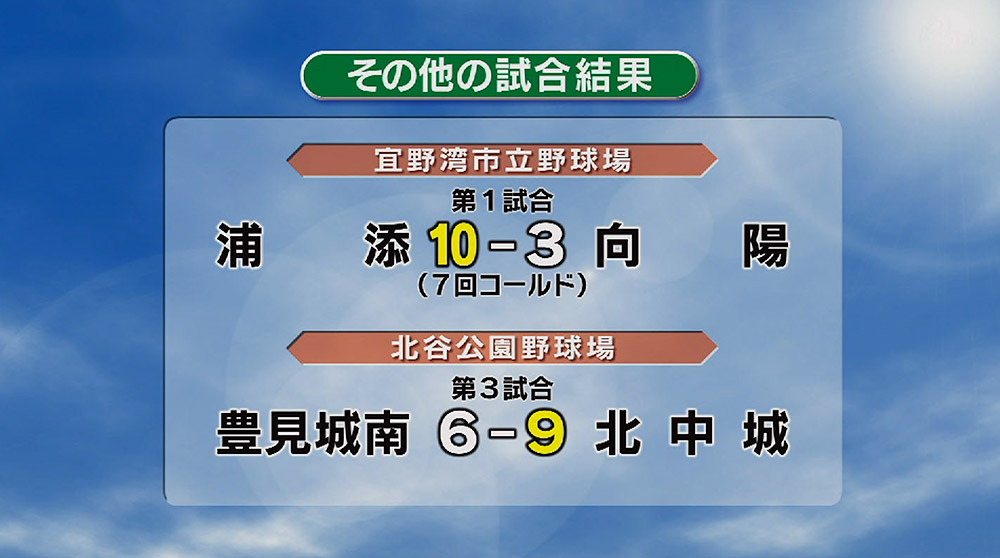 その他の試合結果

宜野湾市立野球場

第1試合

浦　添　10－3　向　陽

（7回コールド）

北谷公園野球場

第3試合

豊見城南　6－9　北中城